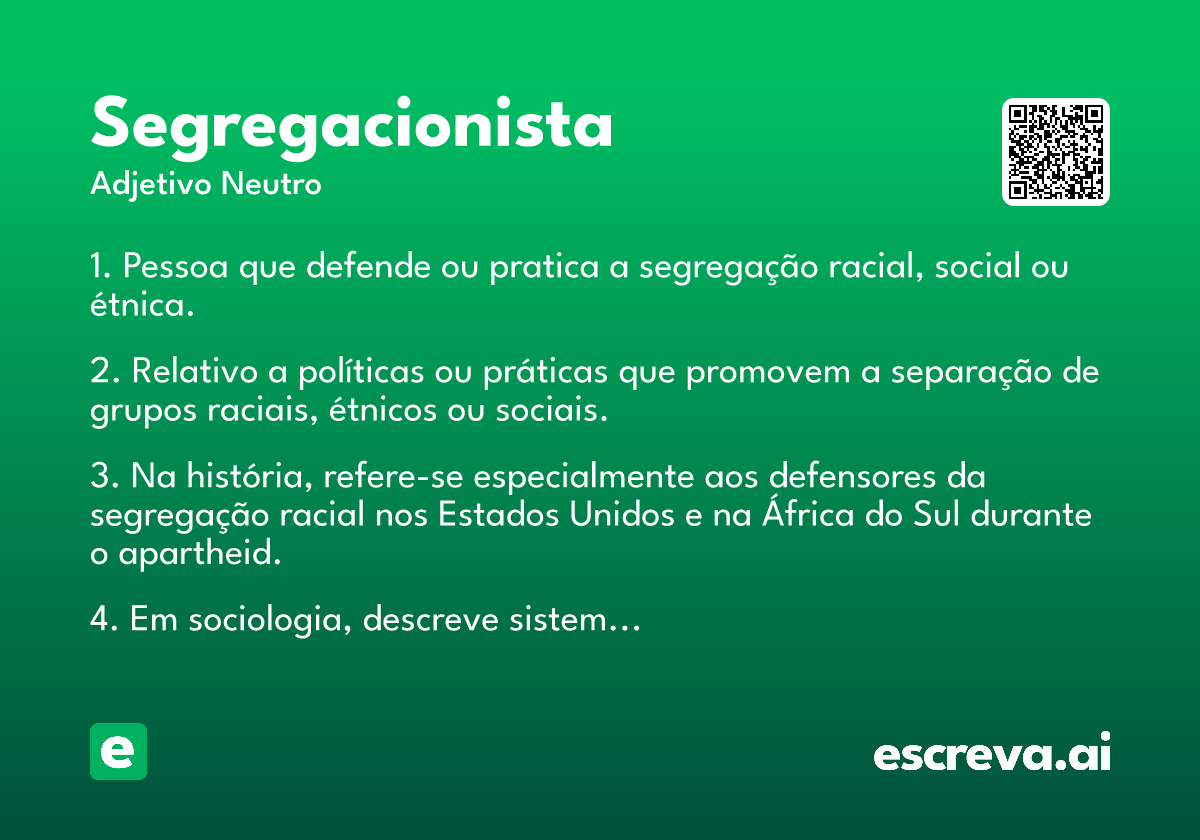 Segregacionista
Adjetivo Neutro

1. Pessoa que defende ou pratica a segregação racial, social ou étnica.

2. Relativo a políticas ou práticas que promovem a separação de grupos raciais, étnicos ou sociais.

3. Na história, refere-se especialmente aos defensores da segregação racial nos Estados Unidos e na África do Sul durante o apartheid.

4. Em sociologia, descreve sistem…

e

escreva.ai